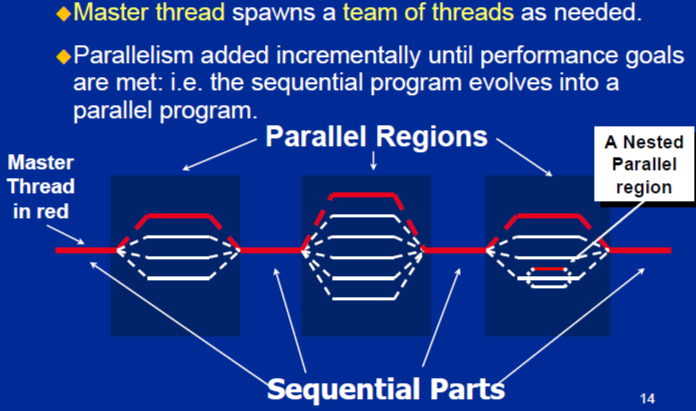 ◆Master thread spawns a team of threads as needed.

◆Parallelism added incrementally until performance goals are met: i.e. the sequential program evolves into a parallel program.

Parallel Regions

Master Thread in red

A Nested Parallel region

Sequential Parts

14